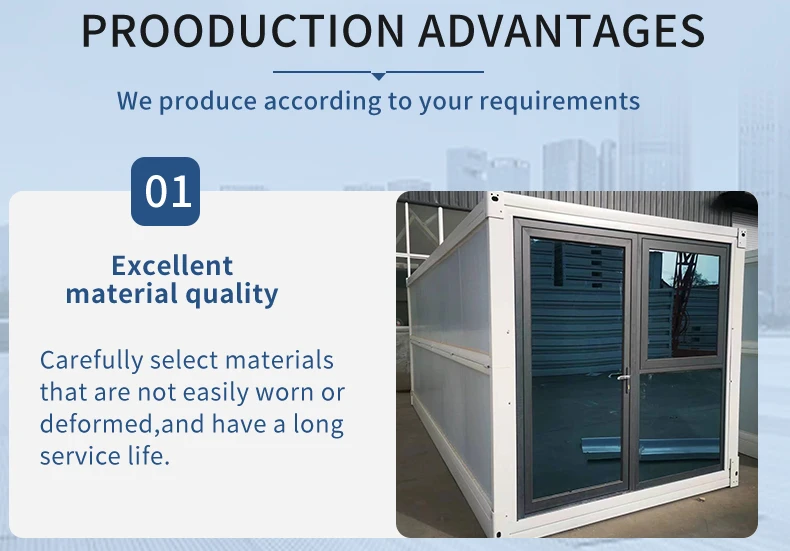 PROODUCTION ADVANTAGES

We produce according to your requirements

01

Excellent material quality

Carefully select materials that are not easily worn or deformed,and have a long service life.